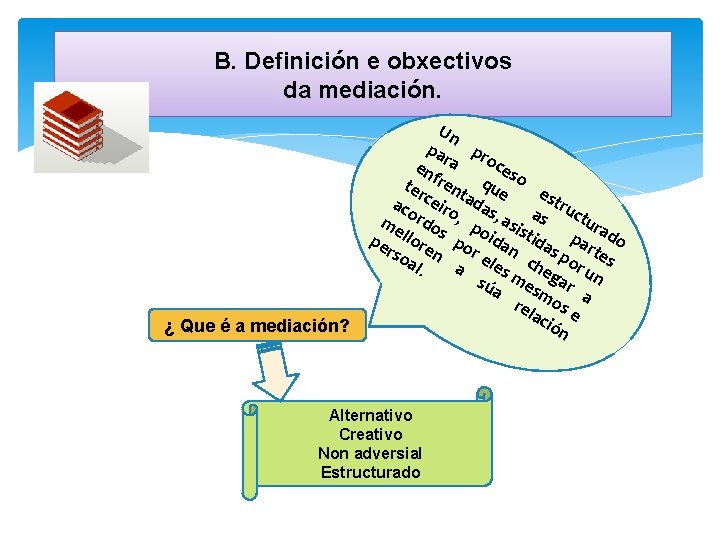 B. Definición e obxectivos da mediación.

Un proceso estructurado para que as partes enfrentadas, asistidas por un terceiro, poidan chegar a acordos por eles mesmos e melloren a súa relación persoal.

¿ Que é a mediación?

Alternativo
Creativo
Non adversial
Estructurado